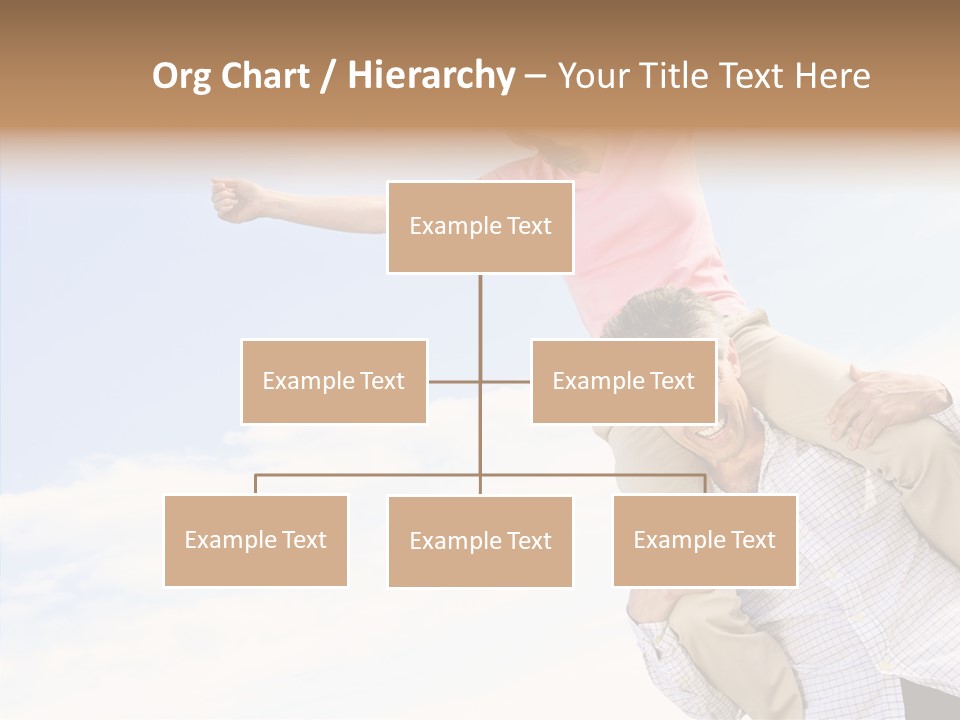 Org Chart / Hierarchy – Your Title Text Here

Example Text

Example Text

Example Text

Example Text

Example Text

Example Text